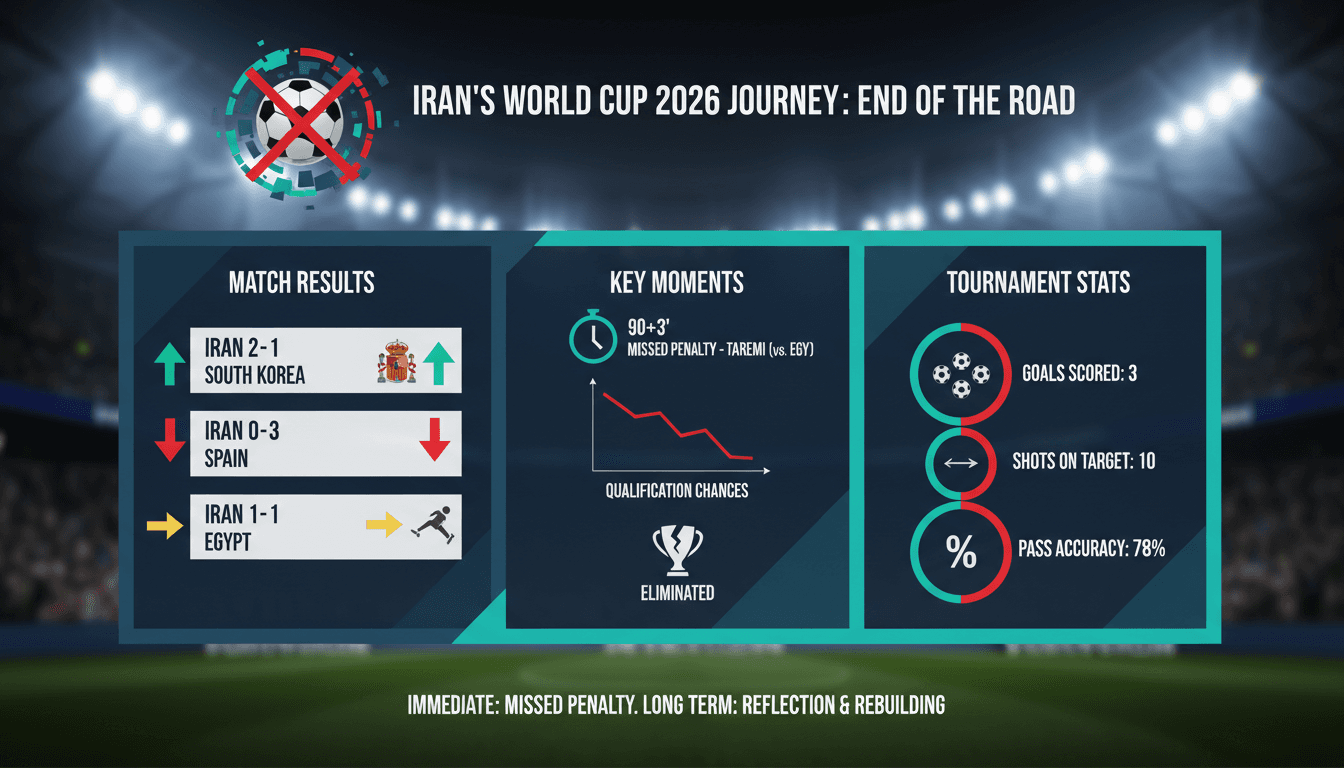 IRAN'S WORLD CUP 2026 JOURNEY: END OF THE ROAD

MATCH RESULTS

IRAN 2 - 1
SOUTH KOREA

IRAN 0 - 3
SPAIN

IRAN 1 - 1
EGYPT

KEY MOMENTS

90+3'
MISSED PENALTY - TAREMI (vs. EGY)

QUALIFICATION CHANCES

ELIMINATED

TOURNAMENT STATS

GOALS SCORED: 3

SHOTS ON TARGET: 10

%

PASS ACCURACY: 78%

IMMEDIATE: MISSED PENALTY. LONG TERM: REFLECTION & REBUILDING